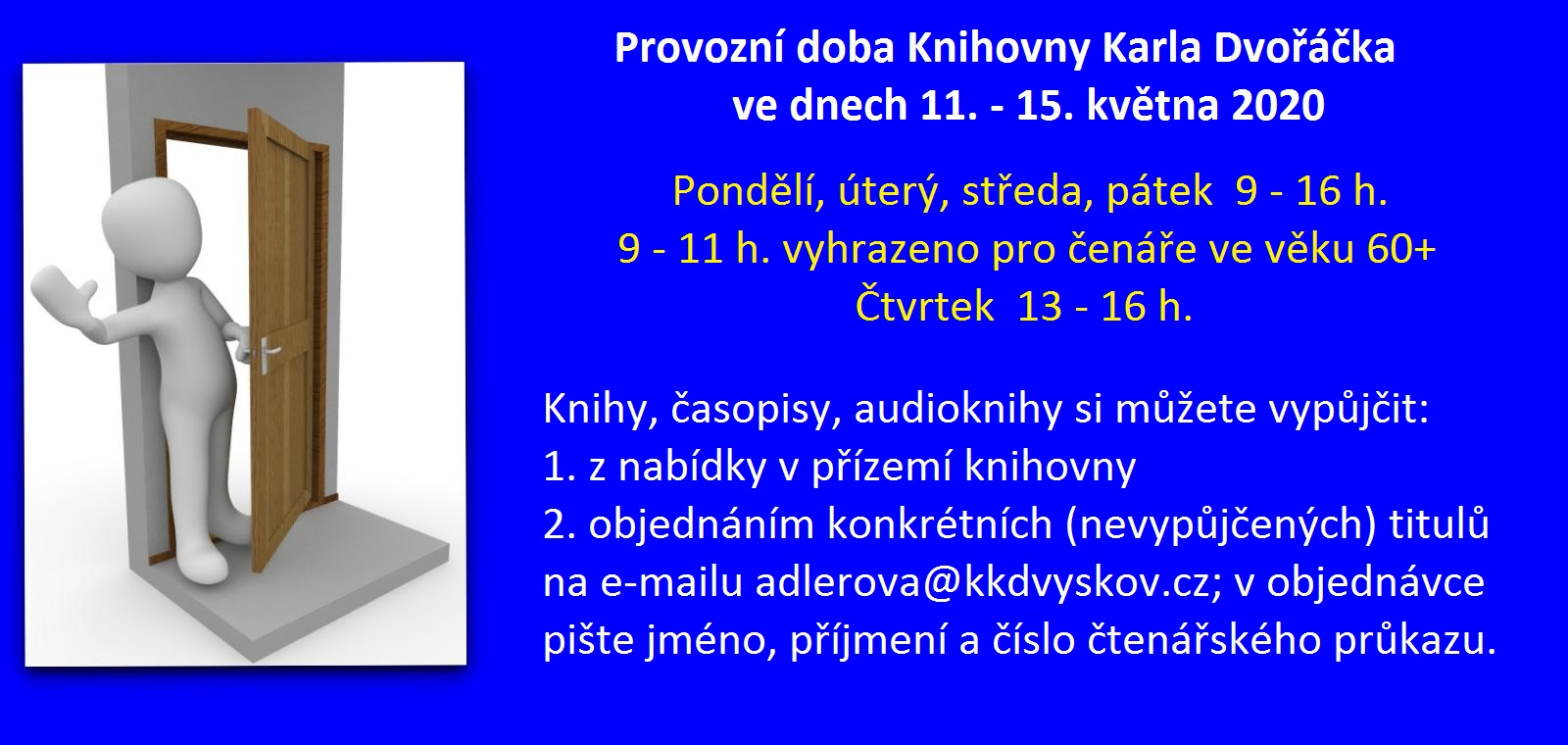 Provozní doba Knihovny Karla Dvořáčka
ve dnech 11. - 15. května 2020

Pondělí, úterý, středa, pátek 9 - 16 h.
9 - 11 h. vyhrazeno pro čenáře ve věku 60+
Čtvrtek 13 - 16 h.

Knihy, časopisy, audioknihy si můžete vypůjčit:
1. z nabídky v přízemí knihovny
2. objednáním konkrétních (nevypůjčených) titulů na e-mailu adlerova@kkdvyskov.cz; v objednávce pište jméno, příjmení a číslo čtenářského průkazu.